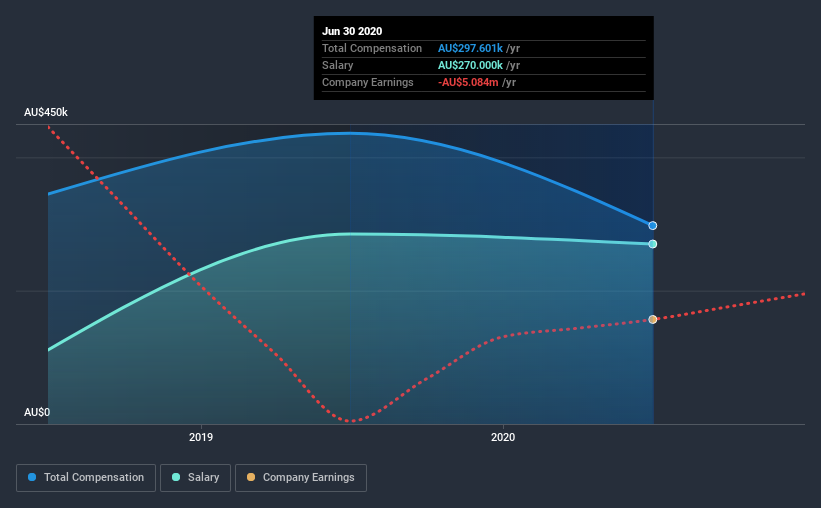 Jun 30 2020

| | |
|---|---|
| Total Compensation | AU$297.601k /yr |
| Salary | AU$270.000k /yr |
| Company Earnings | -AU$5.084m /yr |

AU$450k

AU$0

2019

2020

Total Compensation

Salary

Company Earnings